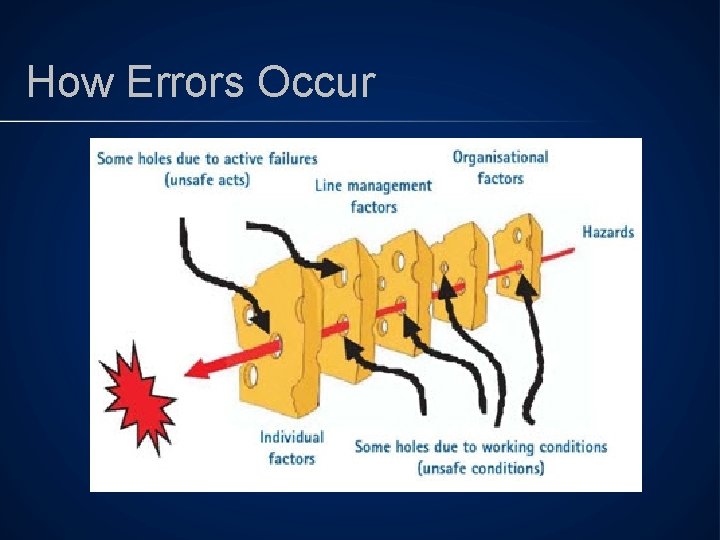 How Errors Occur

Some holes due to active failures (unsafe acts)

Line management factors

Organisational factors

Hazards

Individual factors

Some holes due to working conditions (unsafe conditions)